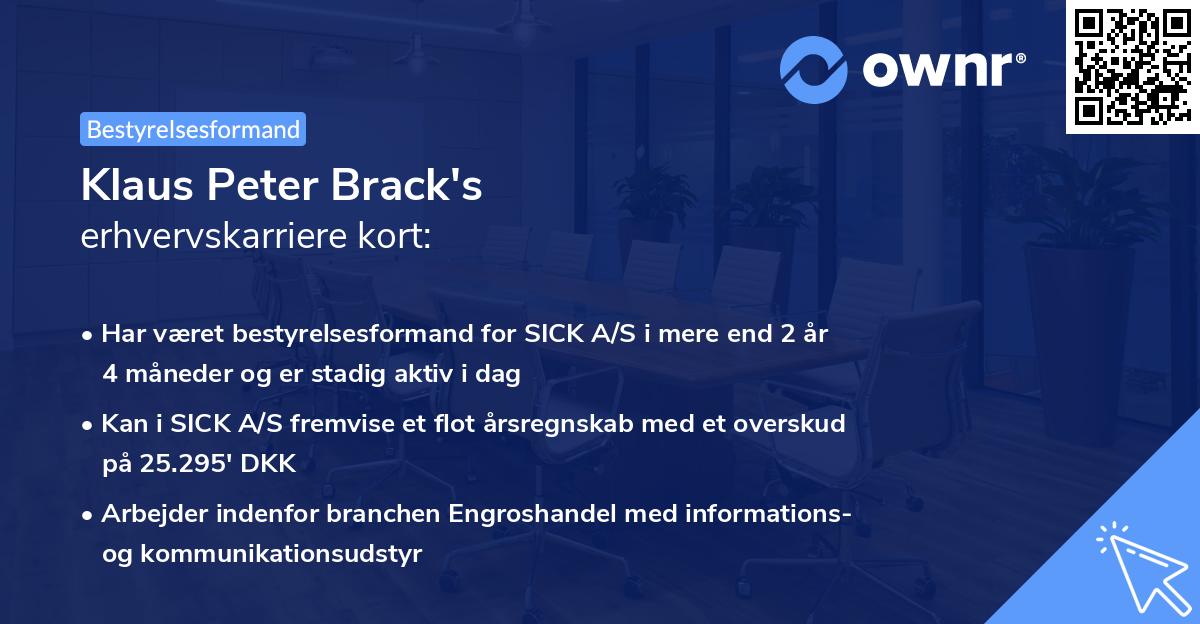 ownr®

Bestyrelsesformand

Klaus Peter Brack's
erhvervskarriere kort:

• Har været bestyrelsesformand for SICK A/S i mere end 2 år 4 måneder og er stadig aktiv i dag

• Kan i SICK A/S fremvise et flot årsregnskab med et overskud på 25.295' DKK

• Arbejder indenfor branchen Engroshandel med informations- og kommunikationsudstyr